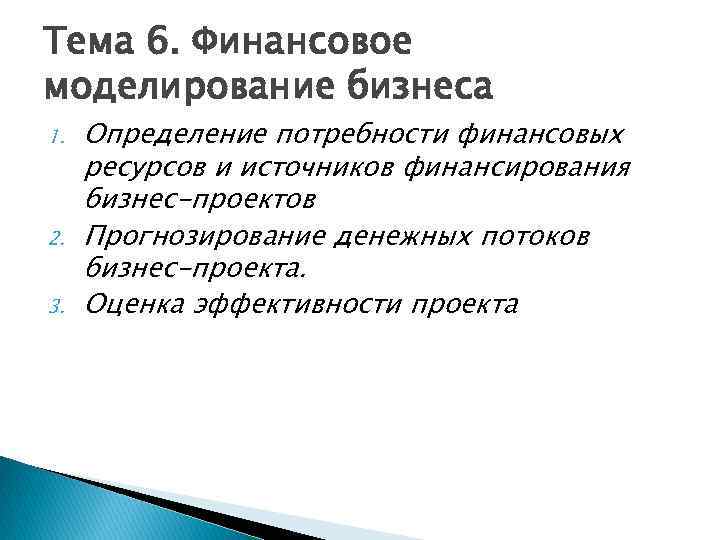 Тема 6. Финансовое моделирование бизнеса

1. Определение потребности финансовых ресурсов и источников финансирования бизнес-проектов
2. Прогнозирование денежных потоков бизнес-проекта.
3. Оценка эффективности проекта